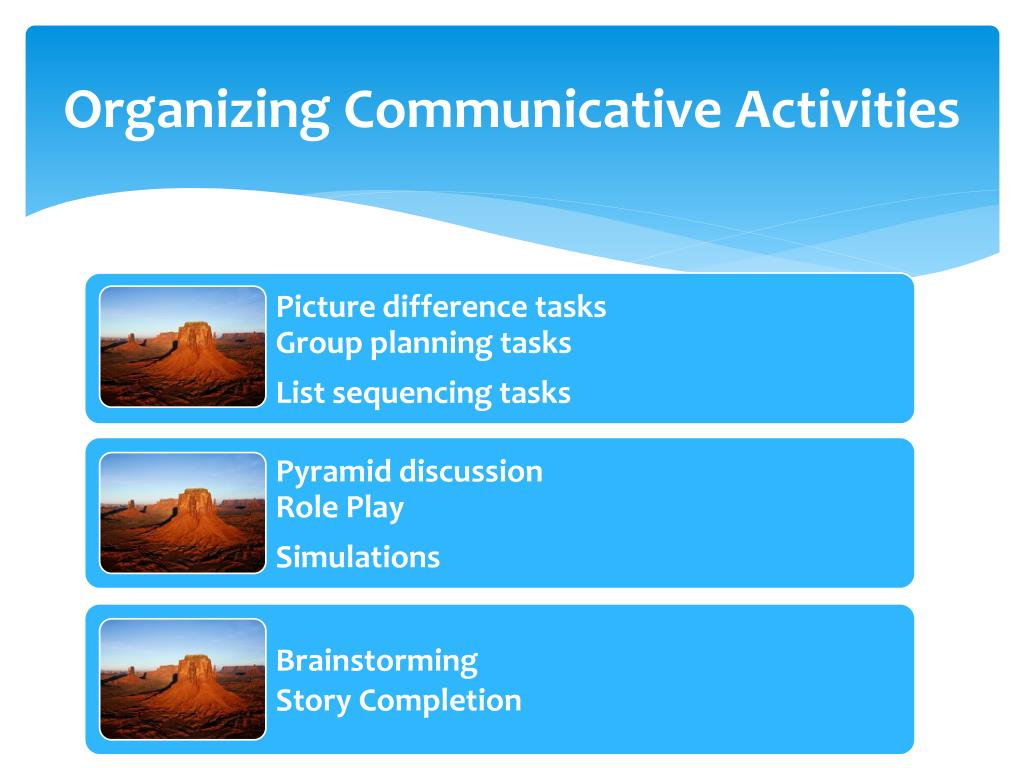 Organizing Communicative Activities

Picture difference tasks
Group planning tasks
List sequencing tasks

Pyramid discussion
Role Play
Simulations

Brainstorming
Story Completion